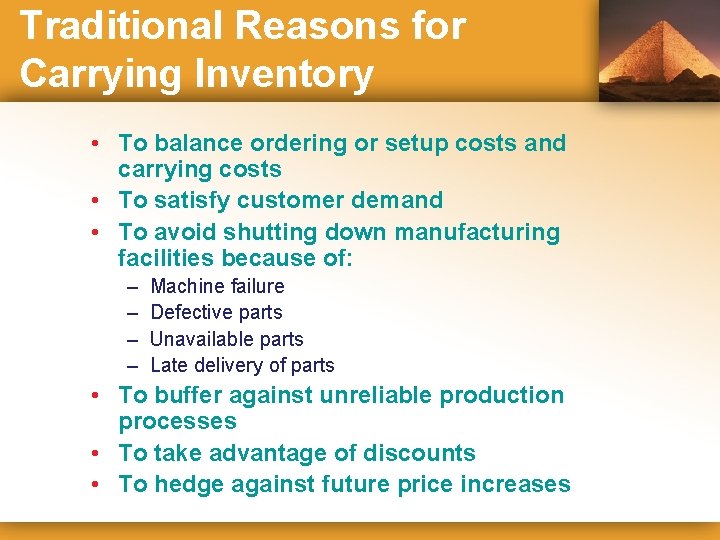 Traditional Reasons for Carrying Inventory

• To balance ordering or setup costs and carrying costs
• To satisfy customer demand
• To avoid shutting down manufacturing facilities because of:
– Machine failure
– Defective parts
– Unavailable parts
– Late delivery of parts
• To buffer against unreliable production processes
• To take advantage of discounts
• To hedge against future price increases